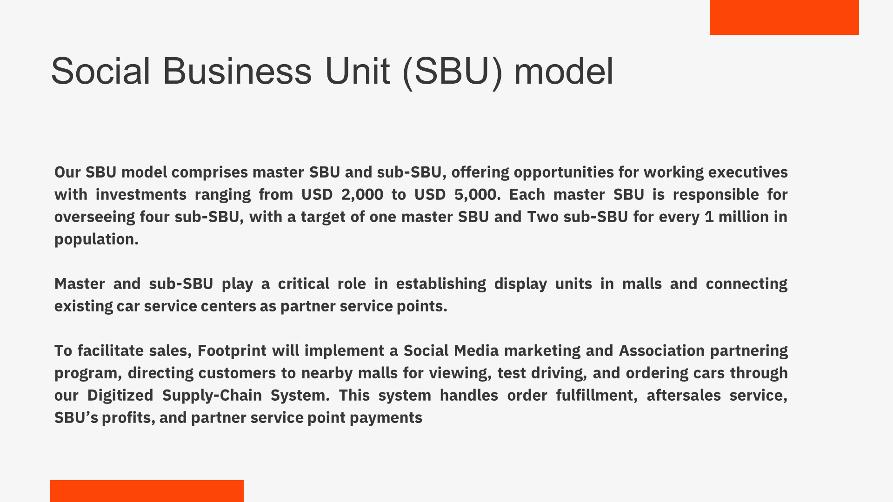 Social Business Unit (SBU) model

Our SBU model comprises master SBU and sub-SBU, offering opportunities for working executives with investments ranging from USD 2,000 to USD 5,000. Each master SBU is responsible for overseeing four sub-SBU, with a target of one master SBU and Two sub-SBU for every 1 million in population.

Master and sub-SBU play a critical role in establishing display units in malls and connecting existing car service centers as partner service points.

To facilitate sales, Footprint will implement a Social Media marketing and Association partnering program, directing customers to nearby malls for viewing, test driving, and ordering cars through our Digitized Supply-Chain System. This system handles order fulfillment, aftersales service, SBU's profits, and partner service point payments